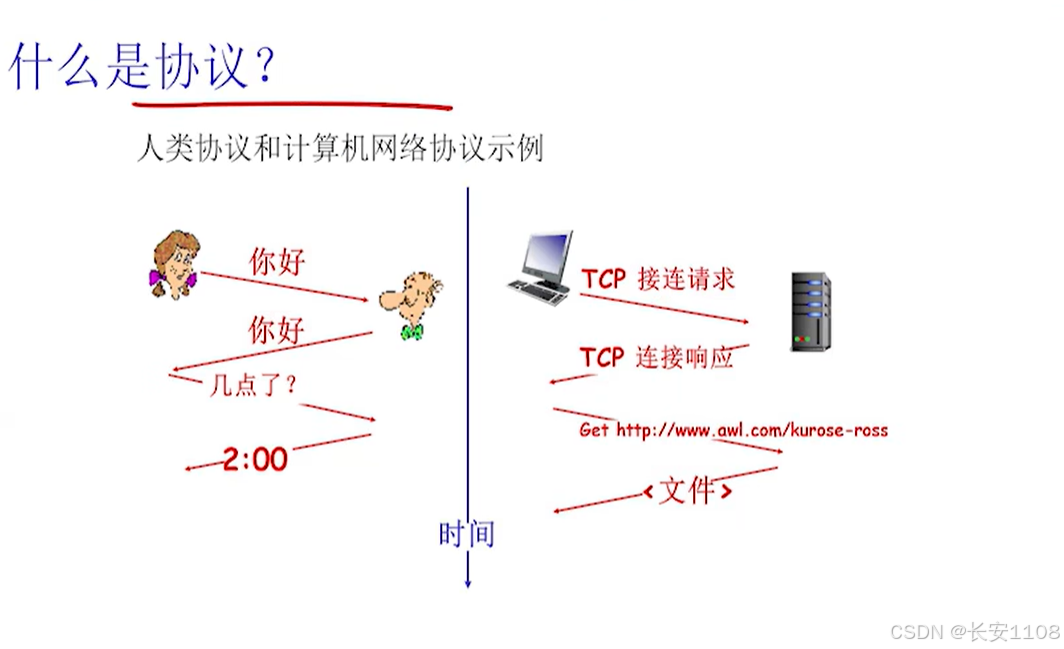 什么是协议？

人类协议和计算机网络协议示例

你好

你好

几点了？

2:00

TCP 接连请求

TCP 连接响应

Get http://www.awl.com/kurose-ross

<文件>

时间

CSDN @长安1108